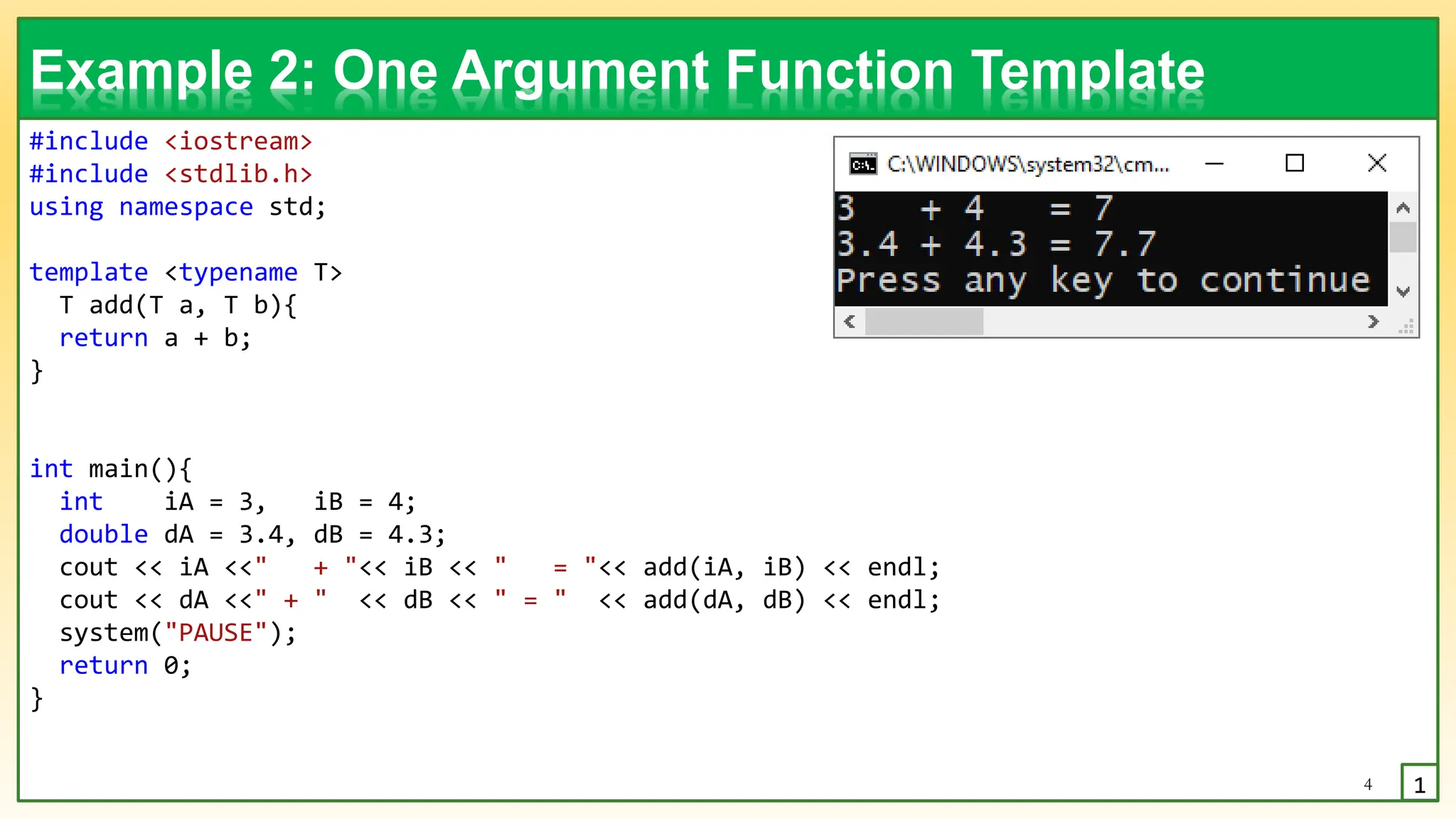 Example 2: One Argument Function Template

#include <iostream>
#include <stdlib.h>
using namespace std;

template <typename T>
  T add(T a, T b){
  return a + b;
}

int main(){
  int    iA = 3,   iB = 4;
  double dA = 3.4, dB = 4.3;
  cout << iA <<"   + "<< iB << "   = "<< add(iA, iB) << endl;
  cout << dA <<" + "  << dB << " = "  << add(dA, dB) << endl;
  system("PAUSE");
  return 0;
}

C:\WINDOWS\system32\cm...

3   + 4   = 7
3.4 + 4.3 = 7.7
Press any key to continue

4

1